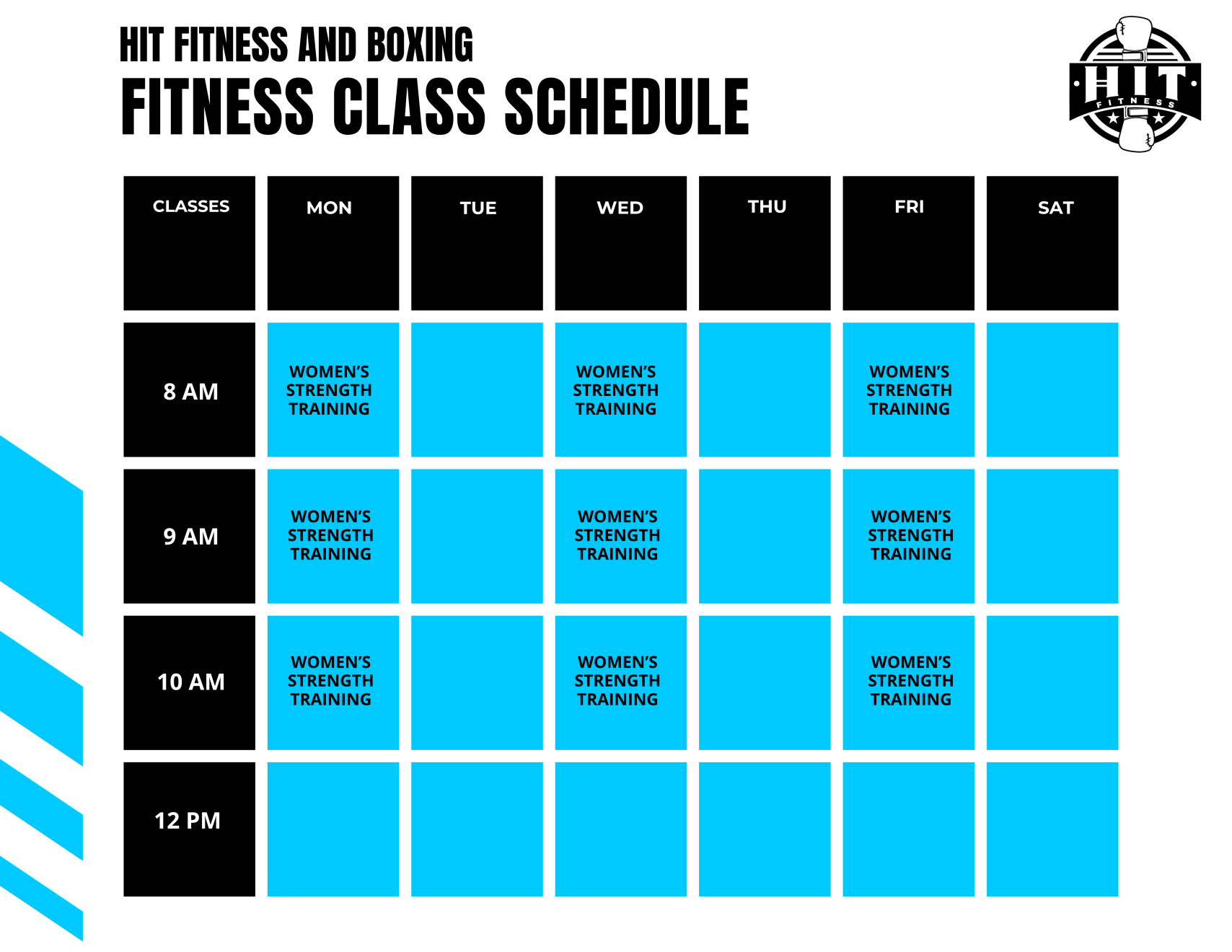 HIT FITNESS AND BOXING
FITNESS CLASS SCHEDULE

HIT
FITNESS

| CLASSES | MON | TUE | WED | THU | FRI | SAT |
|---|---|---|---|---|---|---|
| 8 AM | WOMEN'S STRENGTH TRAINING | | WOMEN'S STRENGTH TRAINING | | WOMEN'S STRENGTH TRAINING | |
| 9 AM | WOMEN'S STRENGTH TRAINING | | WOMEN'S STRENGTH TRAINING | | WOMEN'S STRENGTH TRAINING | |
| 10 AM | WOMEN'S STRENGTH TRAINING | | WOMEN'S STRENGTH TRAINING | | WOMEN'S STRENGTH TRAINING | |
| 12 PM | | | | | | |